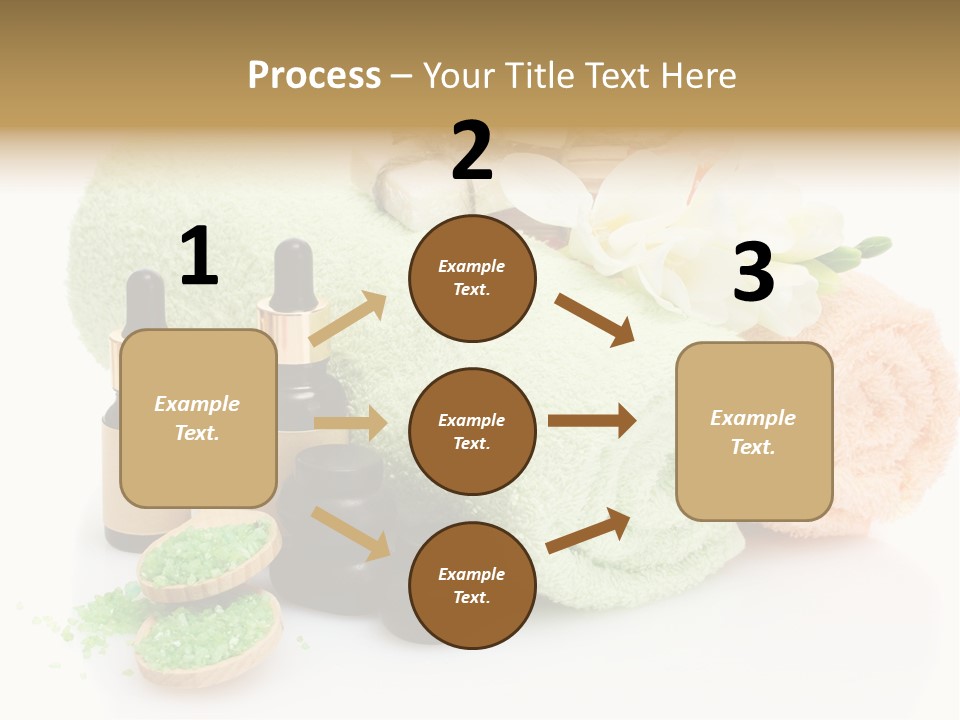 Process – Your Title Text Here

1

Example Text.

2

Example Text.

Example Text.

Example Text.

3

Example Text.